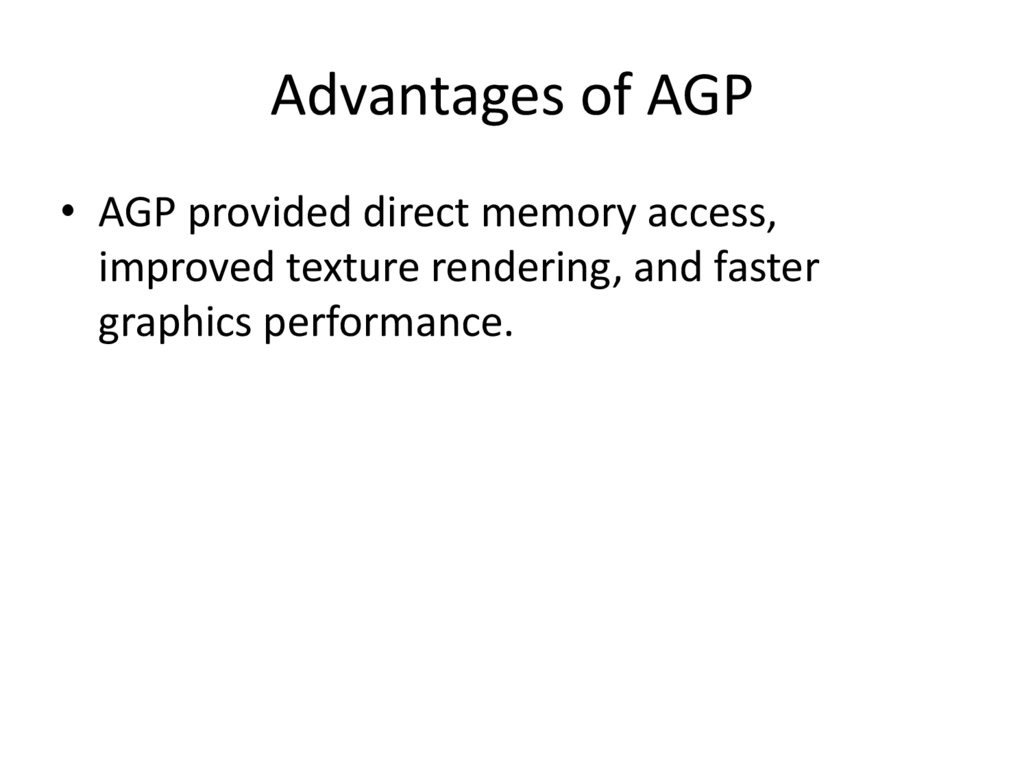 Advantages of AGP

• AGP provided direct memory access, improved texture rendering, and faster graphics performance.